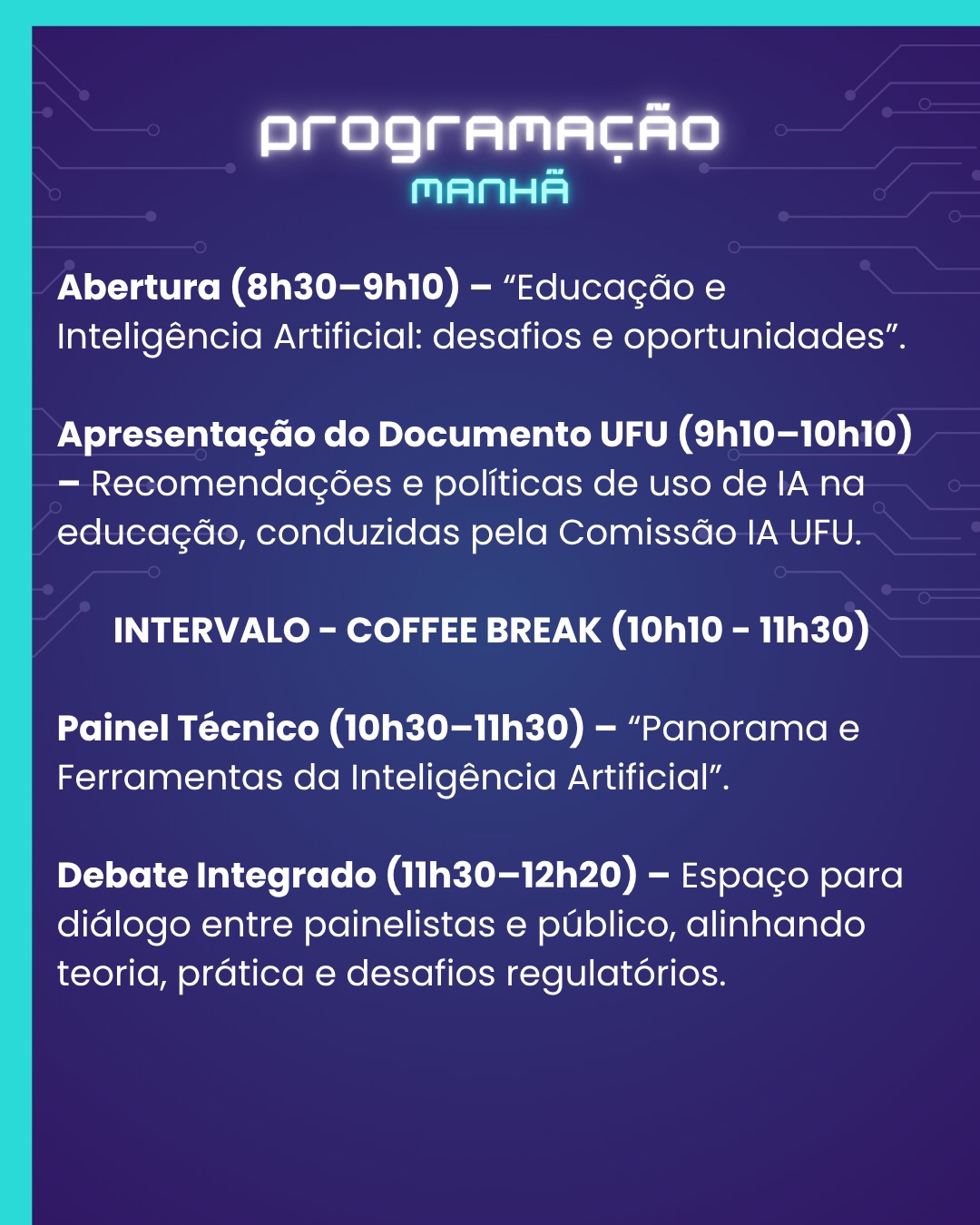 PROGRAMAÇÃO
MANHÃ

Abertura (8h30–9h10) – “Educação e Inteligência Artificial: desafios e oportunidades”.

Apresentação do Documento UFU (9h10–10h10) – Recomendações e políticas de uso de IA na educação, conduzidas pela Comissão IA UFU.

INTERVALO - COFFEE BREAK (10h10 - 11h30)

Painel Técnico (10h30–11h30) – “Panorama e Ferramentas da Inteligência Artificial”.

Debate Integrado (11h30–12h20) – Espaço para diálogo entre painelistas e público, alinhando teoria, prática e desafios regulatórios.